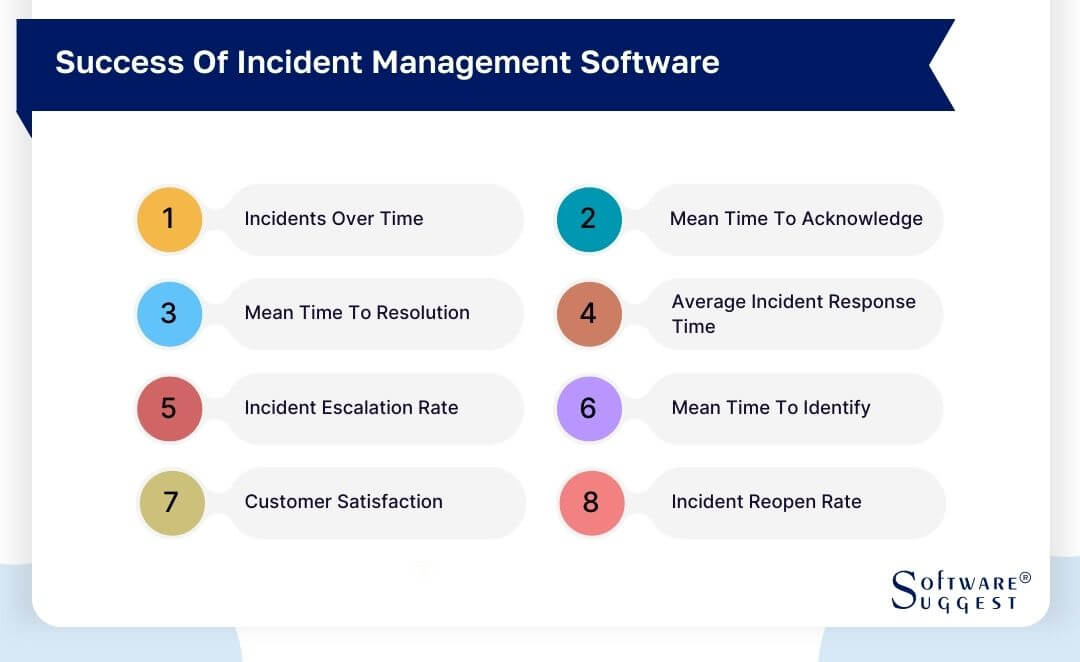 Success Of Incident Management Software

1 Incidents Over Time

2 Mean Time To Acknowledge

3 Mean Time To Resolution

4 Average Incident Response Time

5 Incident Escalation Rate

6 Mean Time To Identify

7 Customer Satisfaction

8 Incident Reopen Rate

SOFTWARE® SUGGEST